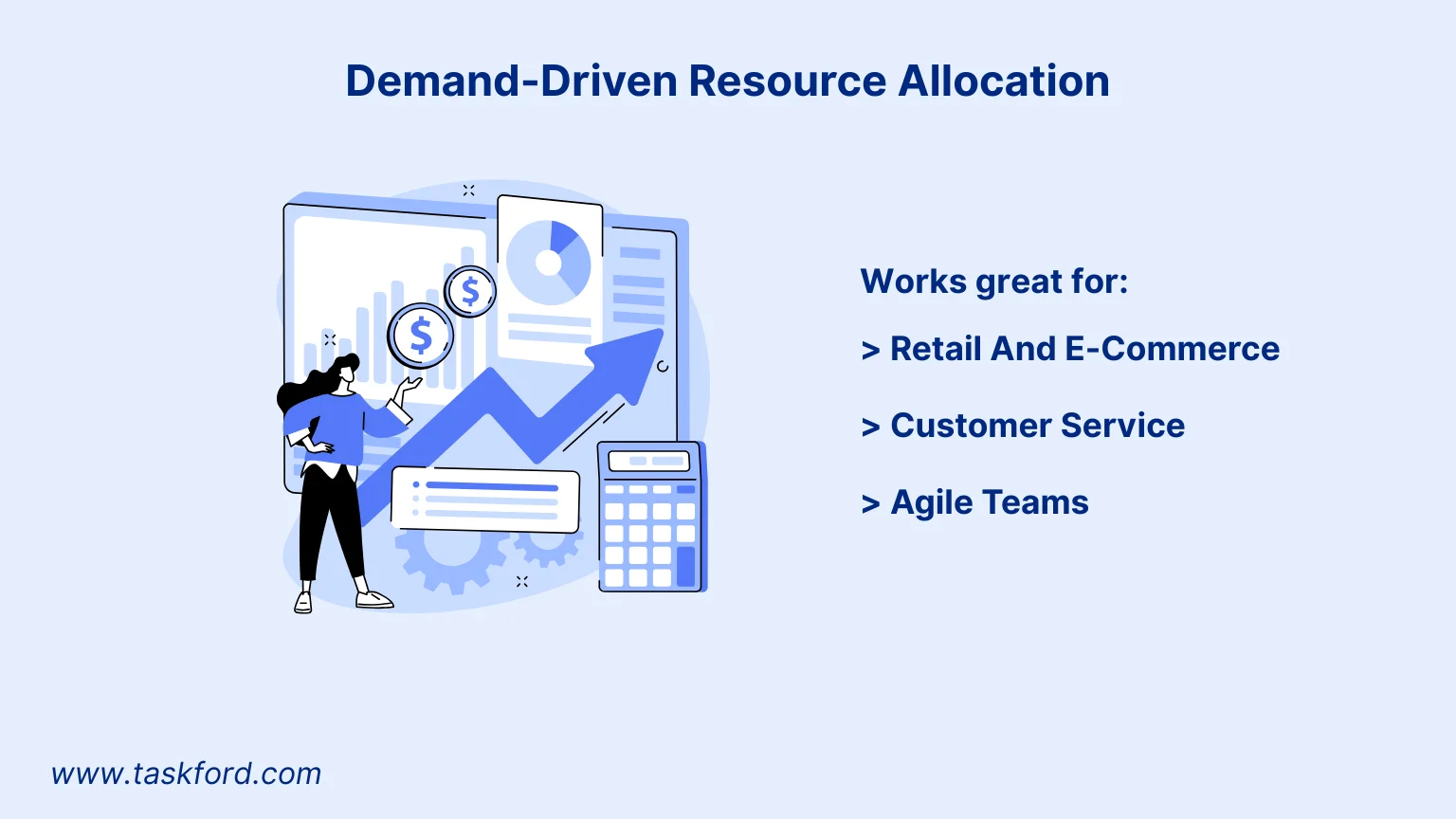 Demand-Driven Resource Allocation

$ $

Works great for:

> Retail And E-Commerce

> Customer Service

> Agile Teams

www.taskford.com